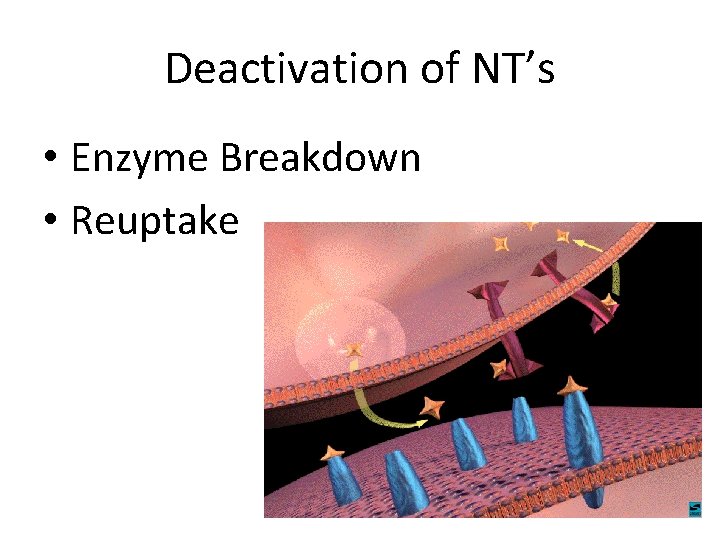 Deactivation of NT's

• Enzyme Breakdown
• Reuptake